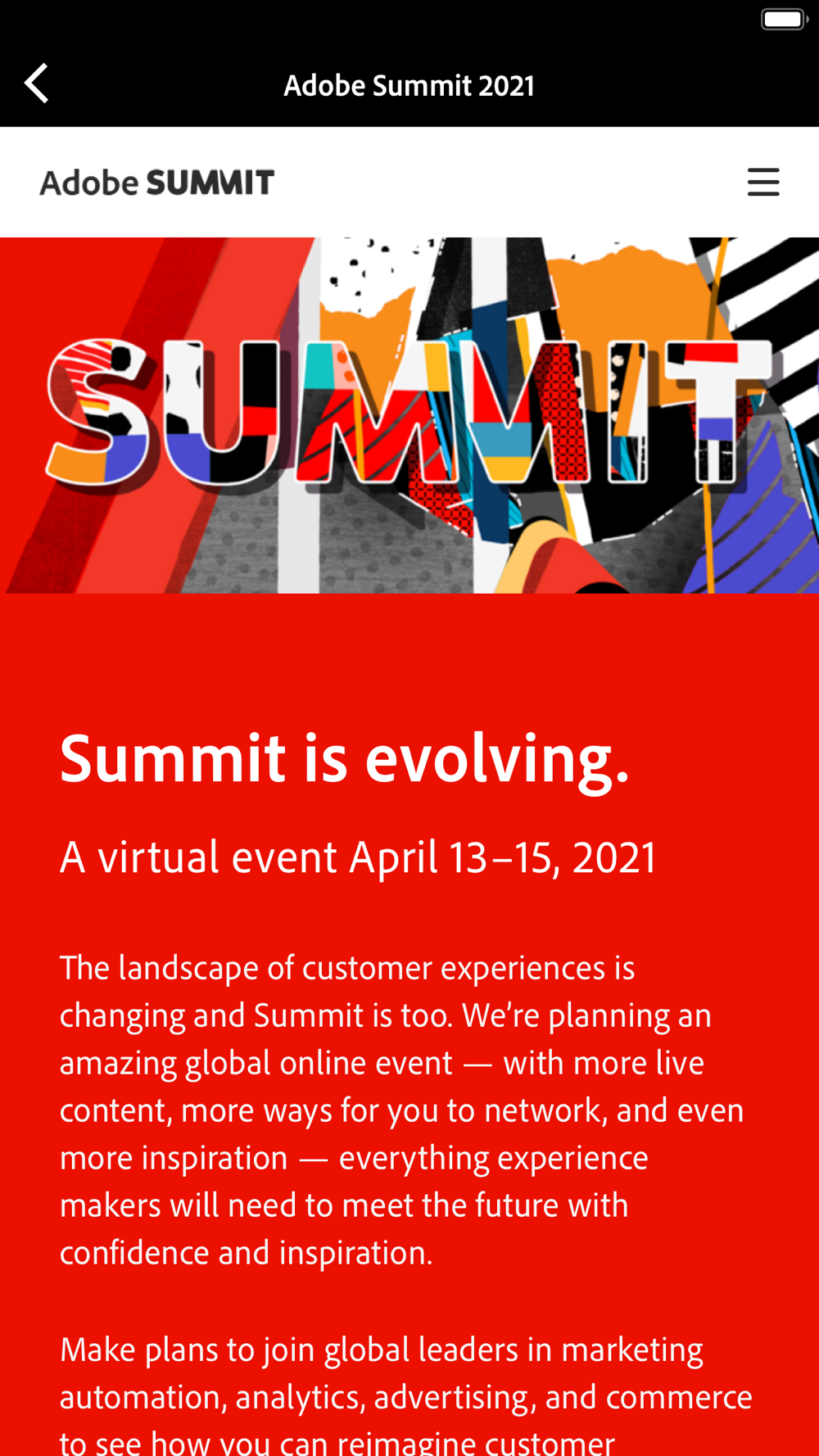 Adobe Summit 2021

Adobe SUMMIT

SUMMIT

Summit is evolving.

A virtual event April 13–15, 2021

The landscape of customer experiences is changing and Summit is too. We're planning an amazing global online event — with more live content, more ways for you to network, and even more inspiration — everything experience makers will need to meet the future with confidence and inspiration.

Make plans to join global leaders in marketing automation, analytics, advertising, and commerce to see how you can reimagine customer